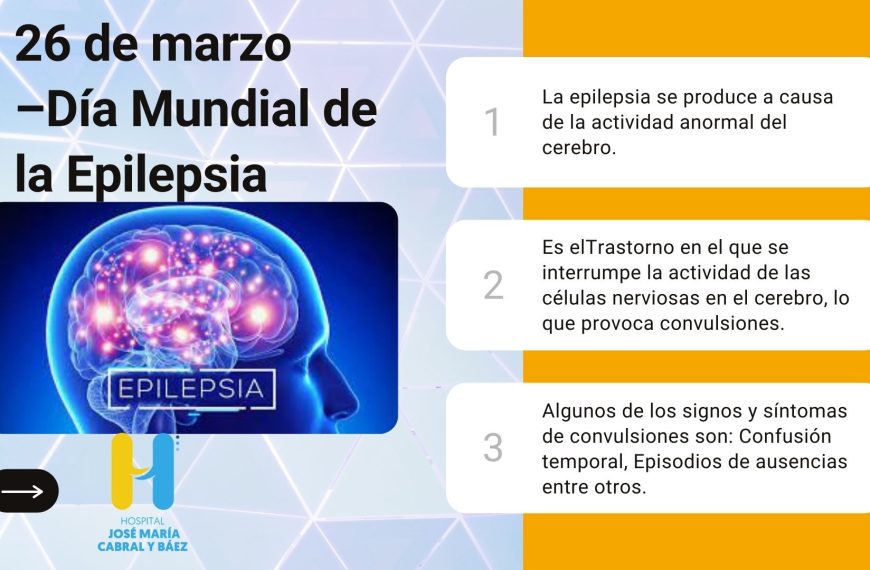 26 de marzo –Día Mundial de la Epilepsia

EPILEPSIA

HOSPITAL
JOSÉ MARÍA
CABRAL Y BÁEZ

1
La epilepsia se produce a causa de la actividad anormal del cerebro.

2
Es elTrastorno en el que se interrumpe la actividad de las células nerviosas en el cerebro, lo que provoca convulsiones.

3
Algunos de los signos y síntomas de convulsiones son: Confusión temporal, Episodios de ausencias entre otros.